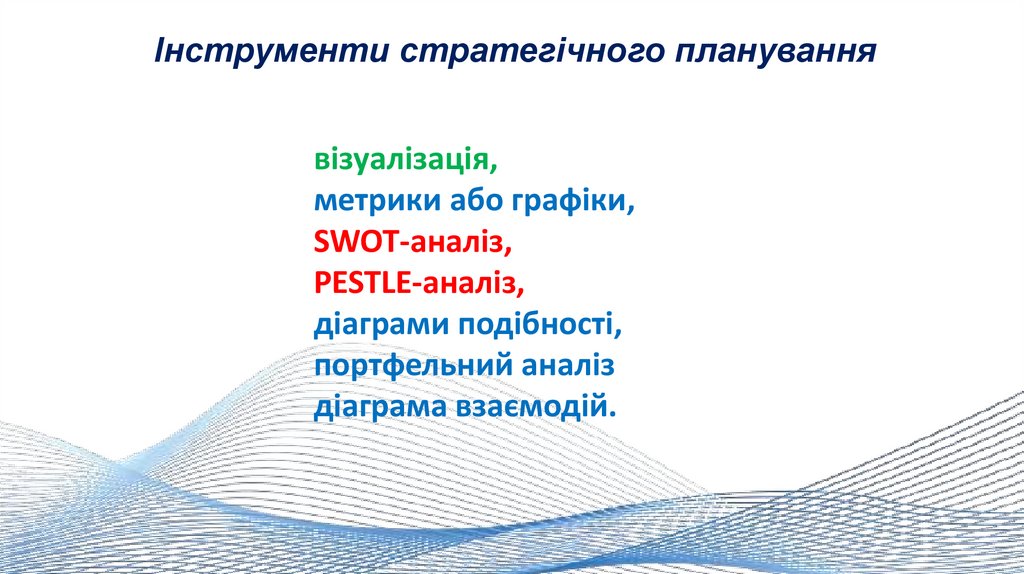 Інструменти стратегічного планування

візуалізація,
метрики або графіки,
SWOT-аналіз,
PESTLE-аналіз,
діаграми подібності,
портфельний аналіз
діаграма взаємодій.